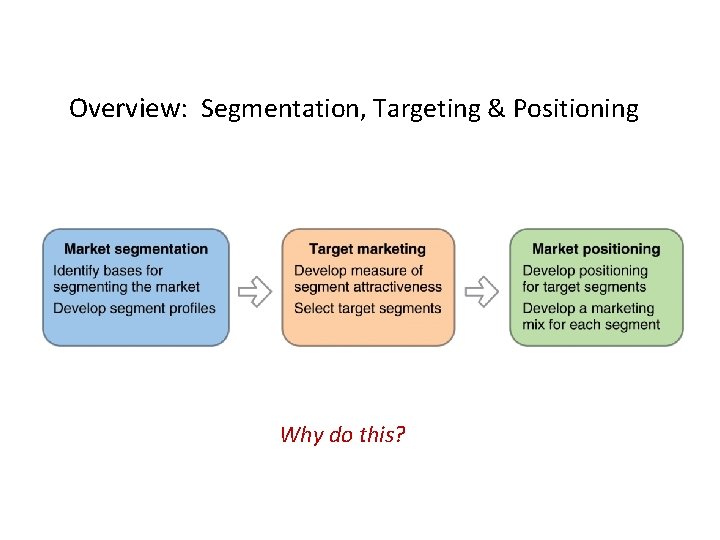 Overview: Segmentation, Targeting & Positioning

Market segmentation
Identify bases for segmenting the market
Develop segment profiles

Target marketing
Develop measure of segment attractiveness
Select target segments

Market positioning
Develop positioning for target segments
Develop a marketing mix for each segment

Why do this?